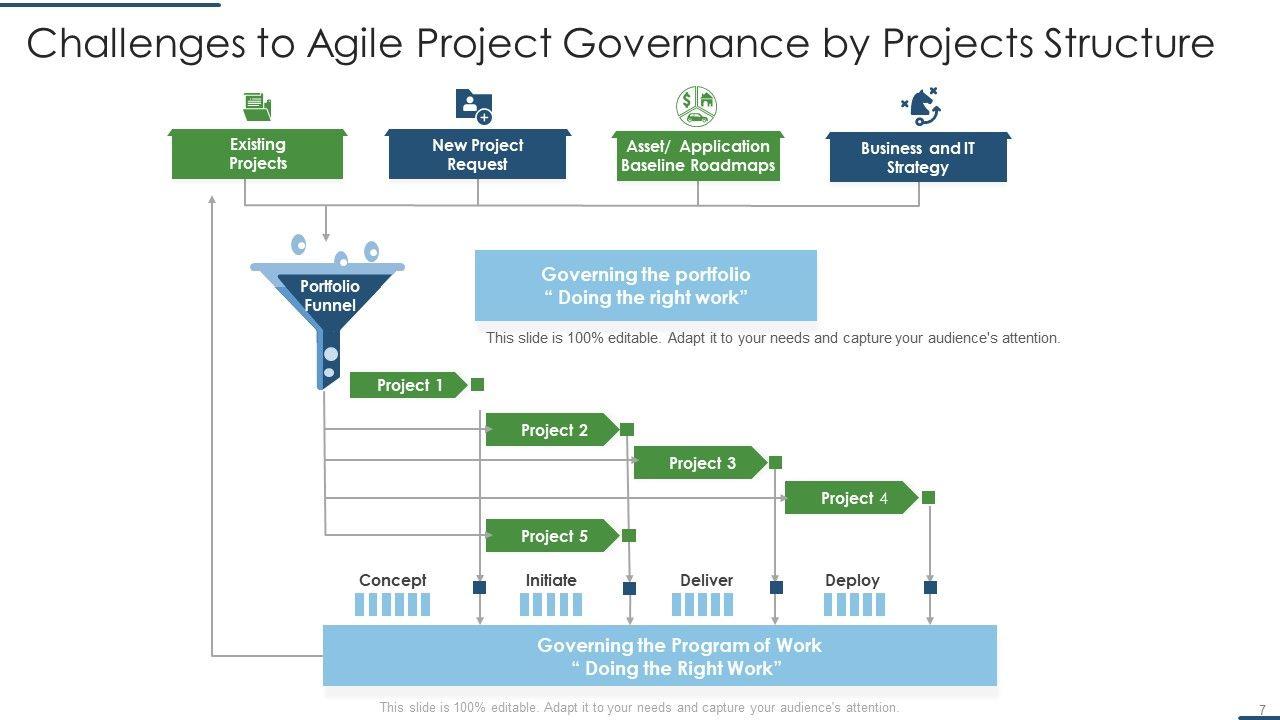 Challenges to Agile Project Governance by Projects Structure

Existing Projects

New Project Request

Asset/ Application Baseline Roadmaps

Business and IT Strategy

Portfolio Funnel

Governing the portfolio
“ Doing the right work”

This slide is 100% editable. Adapt it to your needs and capture your audience's attention.

Project 1

Project 2

Project 3

Project 4

Project 5

Concept

Initiate

Deliver

Deploy

Governing the Program of Work
“ Doing the Right Work”

This slide is 100% editable. Adapt it to your needs and capture your audience's attention.

7